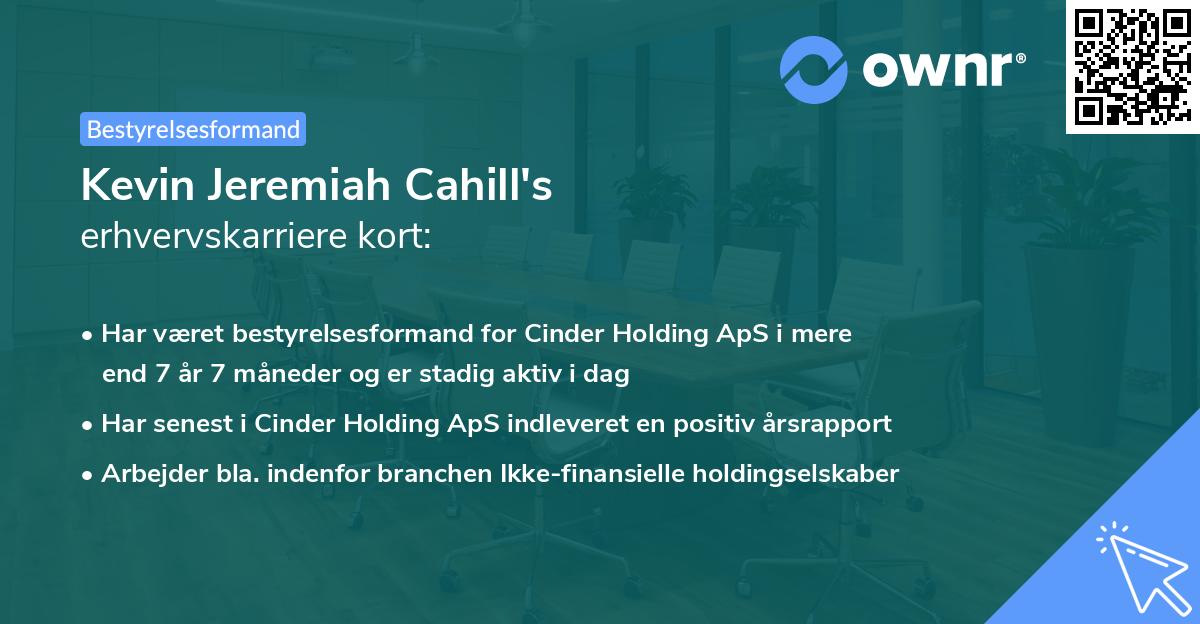 ownr®

Bestyrelsesformand

Kevin Jeremiah Cahill's
erhvervskarriere kort:

• Har været bestyrelsesformand for Cinder Holding ApS i mere end 7 år 7 måneder og er stadig aktiv i dag

• Har senest i Cinder Holding ApS indleveret en positiv årsrapport

• Arbejder bla. indenfor branchen Ikke-finansielle holdingselskaber